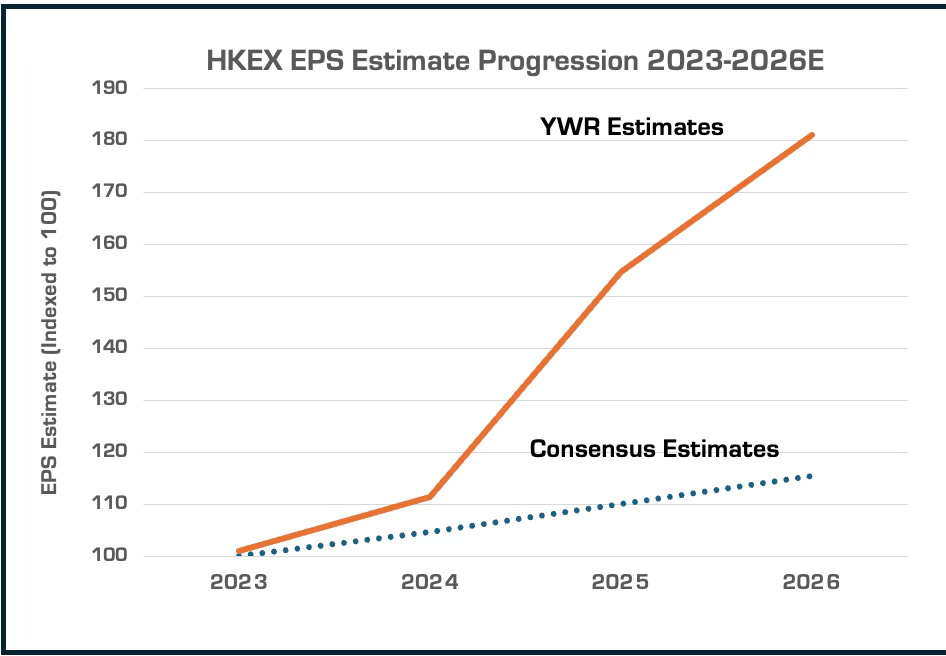 HKEX EPS Estimate Progression 2023-2026E

EPS Estimate (Indexed to 100)

190
180
170
160
150
140
130
120
110
100

YWR Estimates

Consensus Estimates

2023
2024
2025
2026